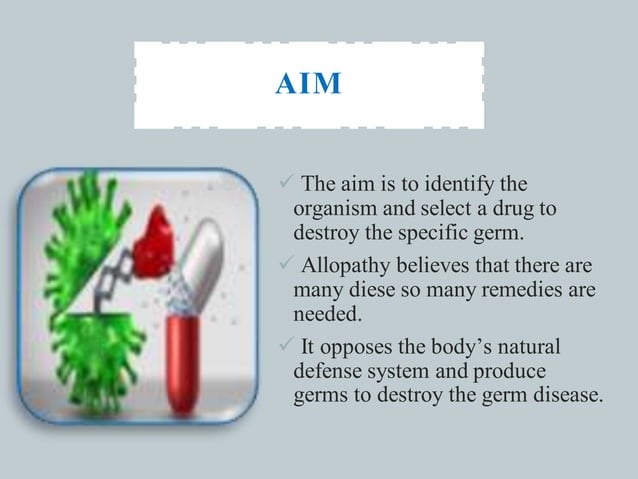 AIM

✓ The aim is to identify the organism and select a drug to destroy the specific germ.

✓ Allopathy believes that there are many diese so many remedies are needed.

✓ It opposes the body's natural defense system and produce germs to destroy the germ disease.